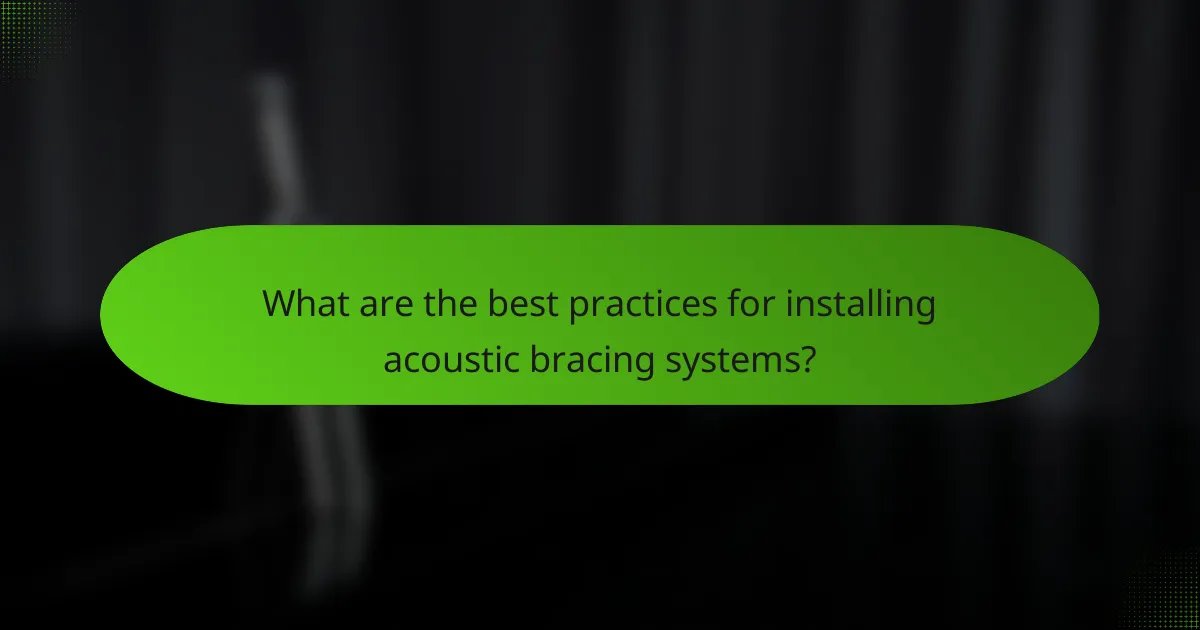 What are the best practices for installing acoustic bracing systems?